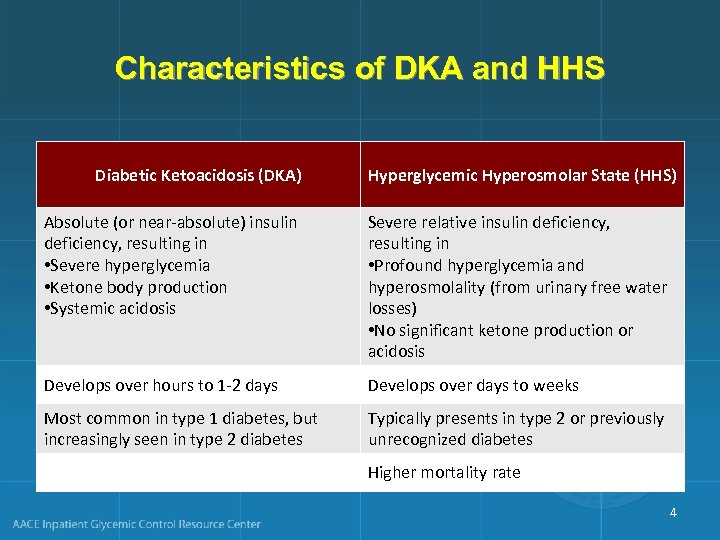 Characteristics of DKA and HHS

| Diabetic Ketoacidosis (DKA) | Hyperglycemic Hyperosmolar State (HHS) |
|---|---|
| Absolute (or near-absolute) insulin deficiency, resulting in •Severe hyperglycemia •Ketone body production •Systemic acidosis | Severe relative insulin deficiency, resulting in •Profound hyperglycemia and hyperosmolality (from urinary free water losses) •No significant ketone production or acidosis |
| Develops over hours to 1-2 days | Develops over days to weeks |
| Most common in type 1 diabetes, but increasingly seen in type 2 diabetes | Typically presents in type 2 or previously unrecognized diabetes |
| | Higher mortality rate |

4

AACE Inpatient Glycemic Control Resource Center